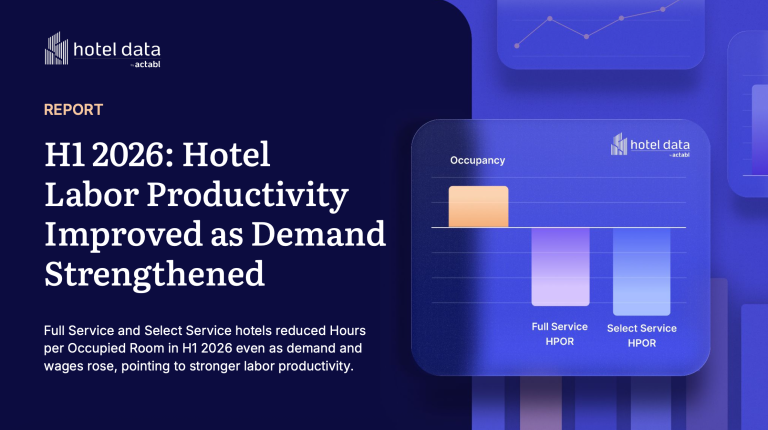 hotel data
by actabl

REPORT

H1 2026: Hotel Labor Productivity Improved as Demand Strengthened

Full Service and Select Service hotels reduced Hours per Occupied Room in H1 2026 even as demand and wages rose, pointing to stronger labor productivity.

hotel data
by actabl

Occupancy

Full Service
HPOR

Select Service
HPOR